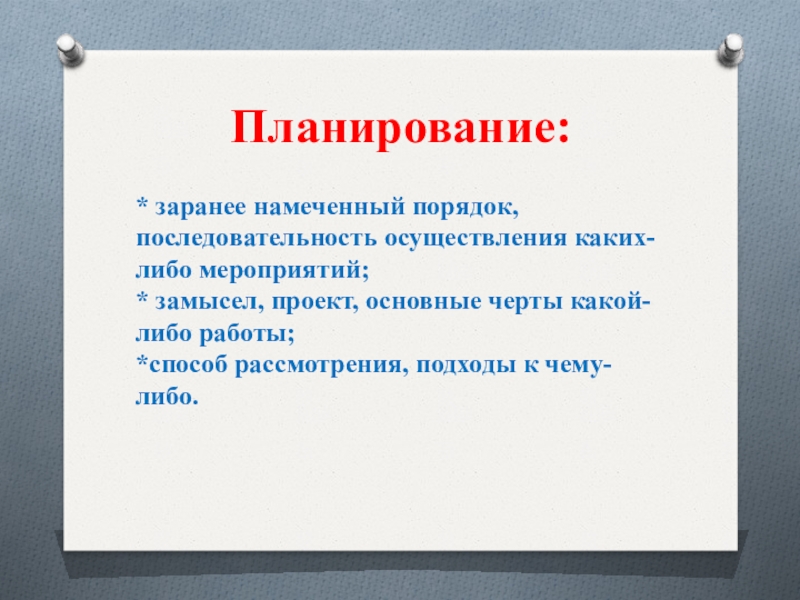 Планирование:

* заранее намеченный порядок, последовательность осуществления каких-либо мероприятий;
* замысел, проект, основные черты какой-либо работы;
*способ рассмотрения, подходы к чему-либо.